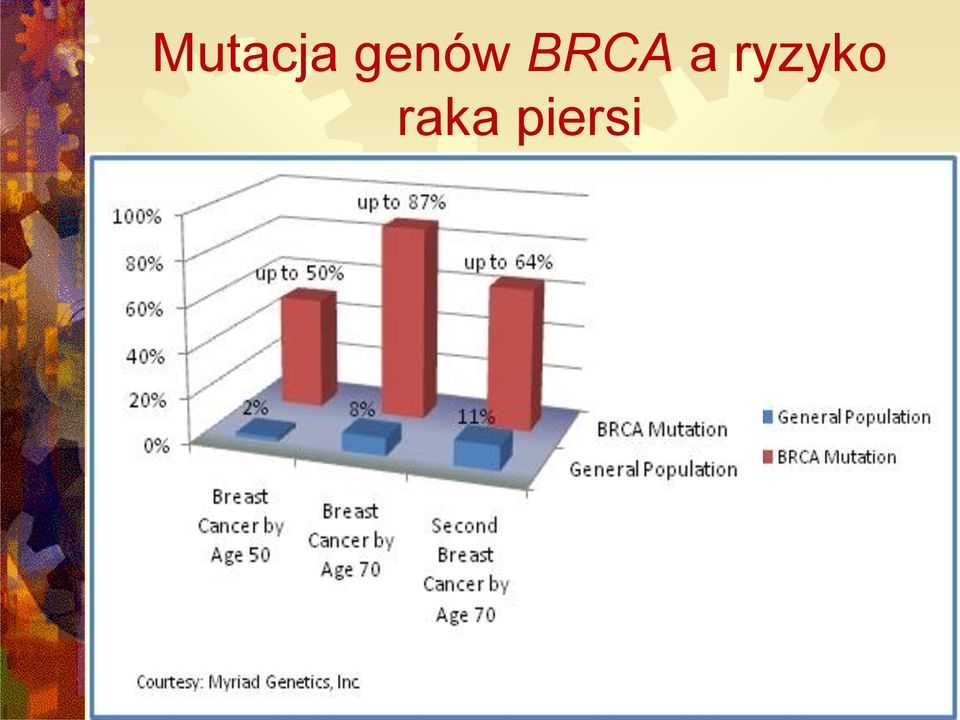 Mutacja genów BRCA a ryzyko raka piersi

100%
80%
60%
40%
20%
0%

up to 50%
up to 87%
up to 64%
2%
8%
11%

BRCA Mutation
General Population

Breast Cancer by Age 50
Breast Cancer by Age 70
Second Breast Cancer by Age 70

General Population
BRCA Mutation

Courtesy: Myriad Genetics, Inc